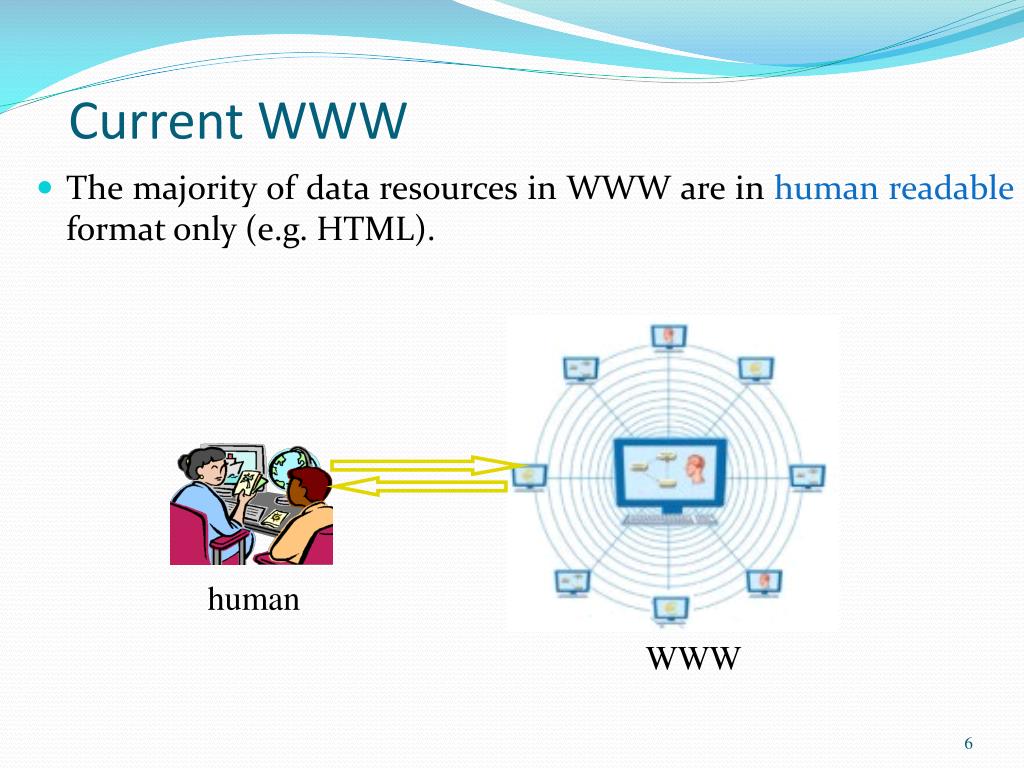 Current WWW

The majority of data resources in WWW are in human readable format only (e.g. HTML).

human

WWW

6